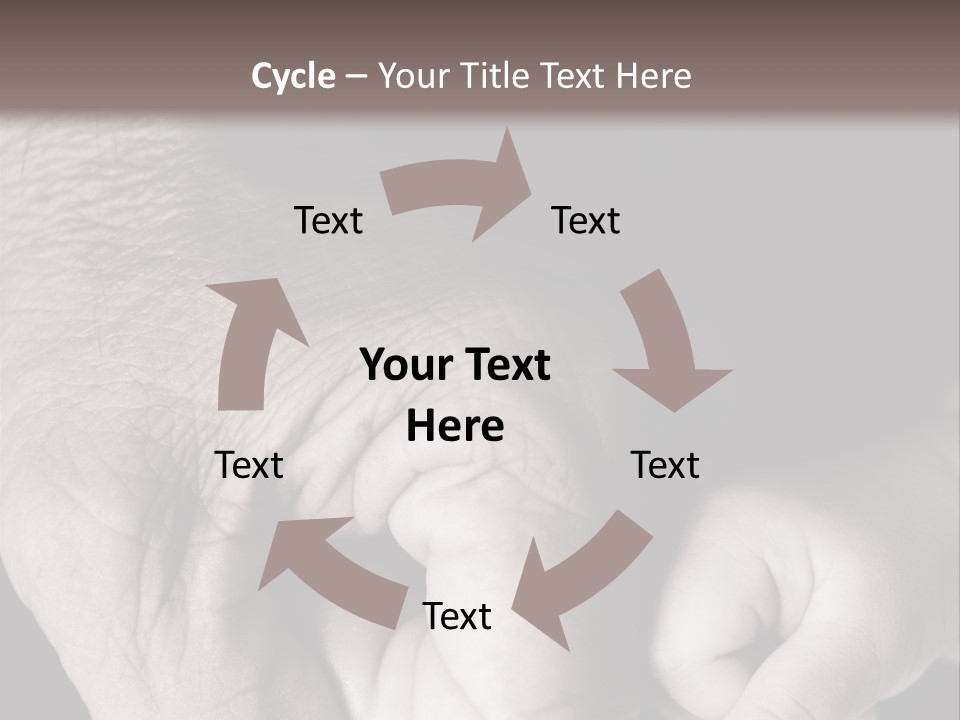 Cycle – Your Title Text Here

Text

Text

Your Text Here

Text

Text

Text